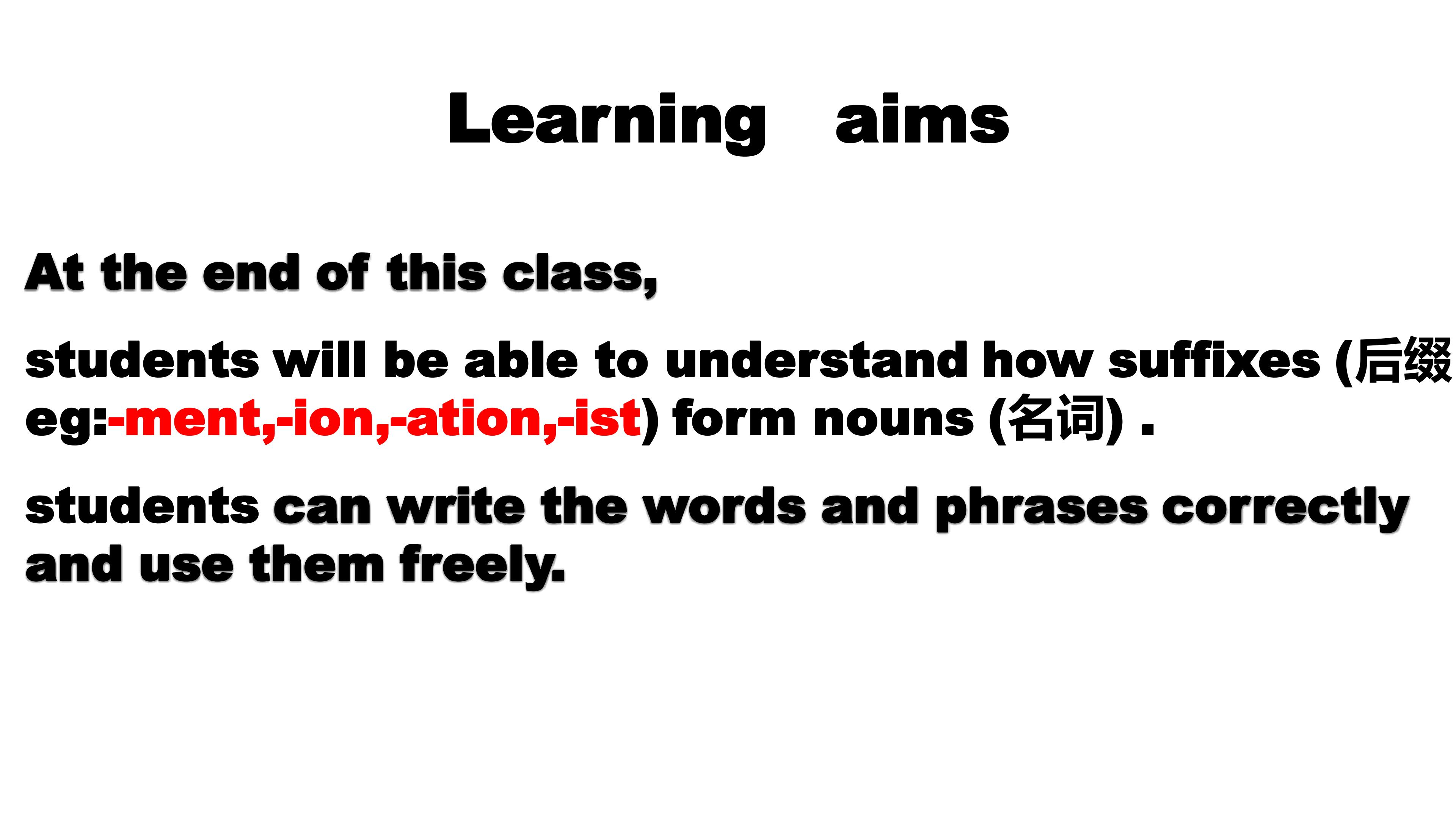 Learning aims

At the end of this class,

students will be able to understand how suffixes (后缀 eg:-ment,-ion,-ation,-ist) form nouns (名词) .

students can write the words and phrases correctly and use them freely.